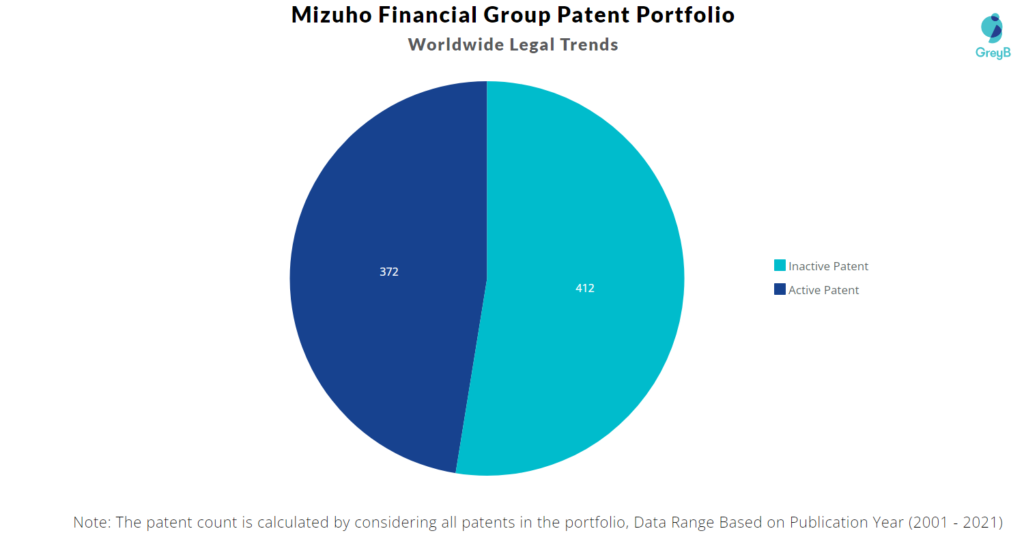 Mizuho Financial Group Patent Portfolio
Worldwide Legal Trends

GreyB

372

412

Inactive Patent
Active Patent

Note: The patent count is calculated by considering all patents in the portfolio, Data Range Based on Publication Year (2001 - 2021)